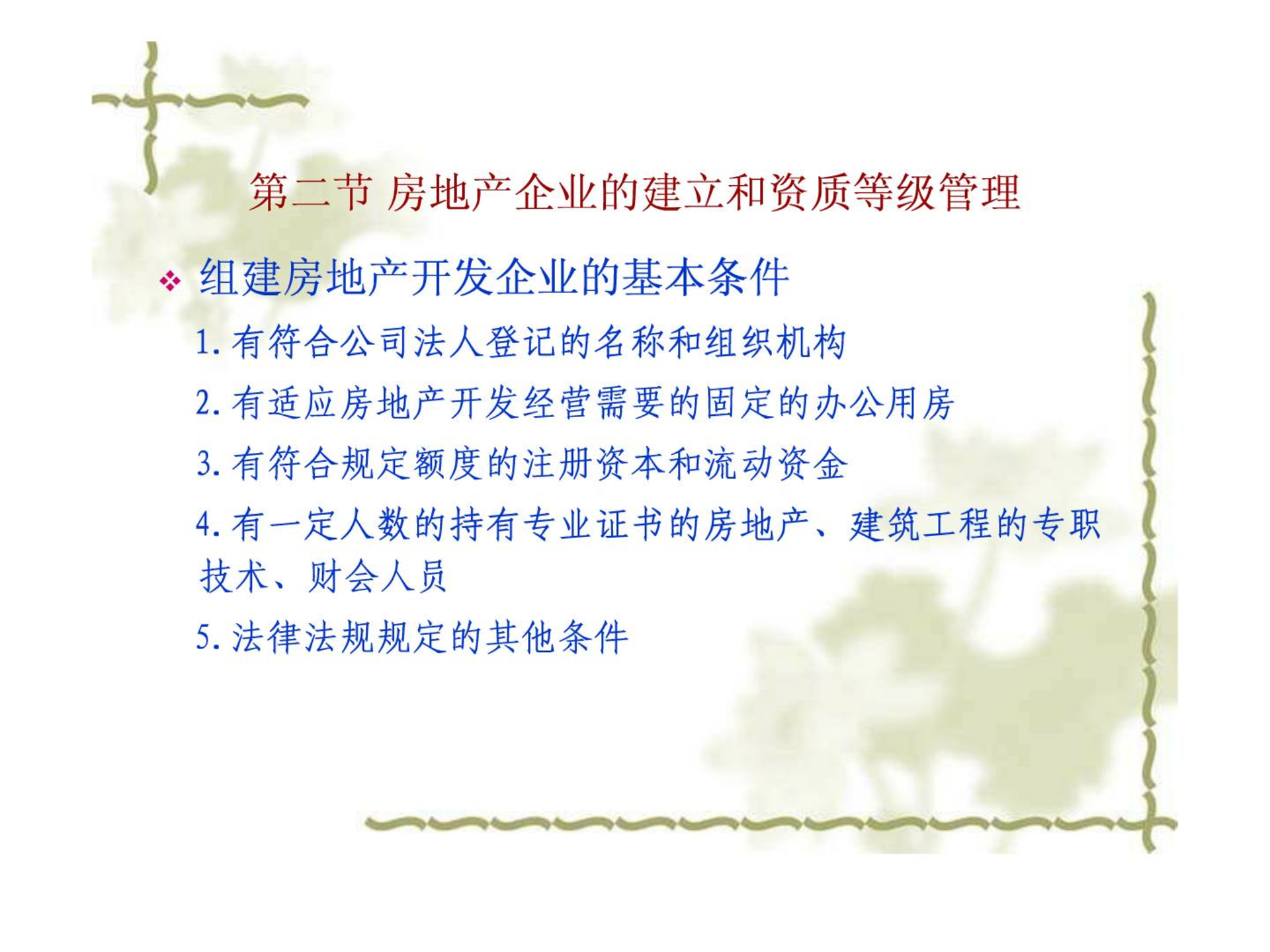 第二节 房地产企业的建立和资质等级管理

❖ 组建房地产开发企业的基本条件

1. 有符合公司法人登记的名称和组织机构

2. 有适应房地产开发经营需要的固定的办公用房

3. 有符合规定额度的注册资本和流动资金

4. 有一定人数的持有专业证书的房地产、建筑工程的专职技术、财会人员

5. 法律法规规定的其他条件